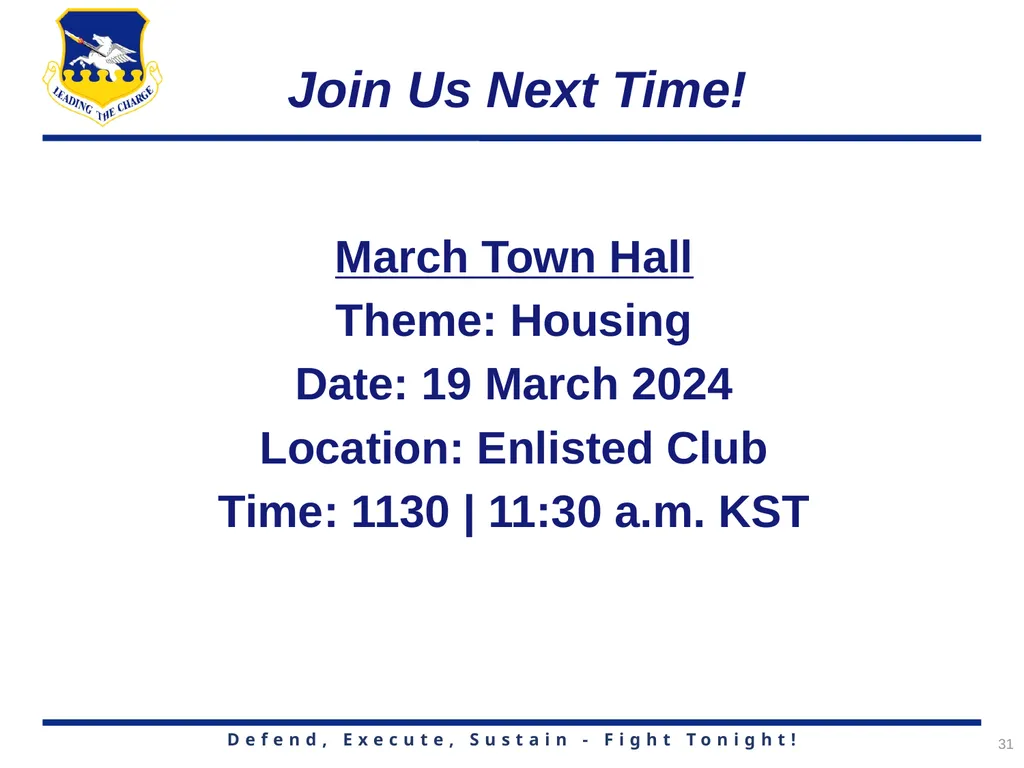 LEADING THE CHARGE

Join Us Next Time!

March Town Hall

Theme: Housing

Date: 19 March 2024

Location: Enlisted Club

Time: 1130 | 11:30 a.m. KST

Defend, Execute, Sustain - Fight Tonight!

31